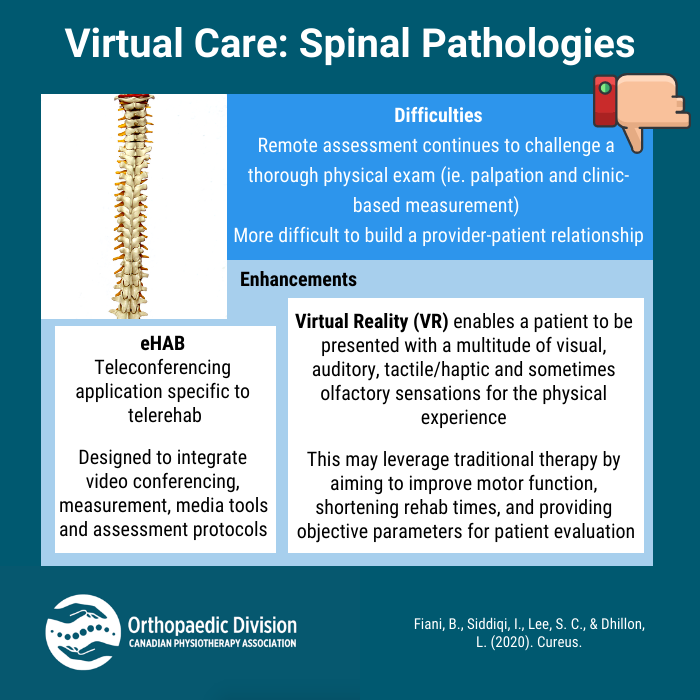 Virtual Care: Spinal Pathologies

Difficulties
Remote assessment continues to challenge a thorough physical exam (ie. palpation and clinic-based measurement)
More difficult to build a provider-patient relationship

Enhancements

eHAB
Teleconferencing application specific to telerehab

Designed to integrate video conferencing, measurement, media tools and assessment protocols

Virtual Reality (VR) enables a patient to be presented with a multitude of visual, auditory, tactile/haptic and sometimes olfactory sensations for the physical experience

This may leverage traditional therapy by aiming to improve motor function, shortening rehab times, and providing objective parameters for patient evaluation

Orthopaedic Division
CANADIAN PHYSIOTHERAPY ASSOCIATION

Fiani, B., Siddiqi, I., Lee, S. C., & Dhillon, L. (2020). Cureus.